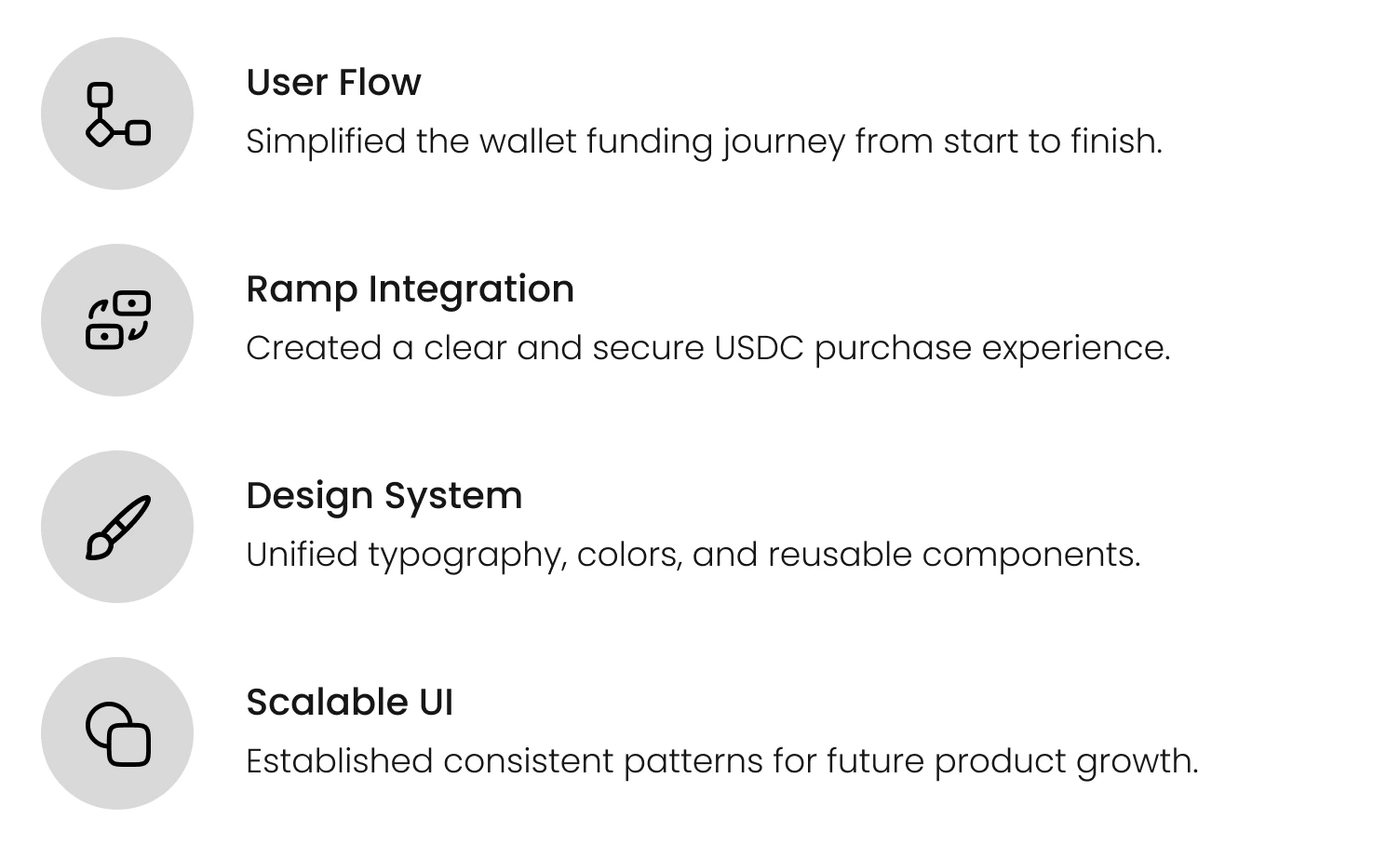 User Flow
Simplified the wallet funding journey from start to finish.

Ramp Integration
Created a clear and secure USDC purchase experience.

Design System
Unified typography, colors, and reusable components.

Scalable UI
Established consistent patterns for future product growth.